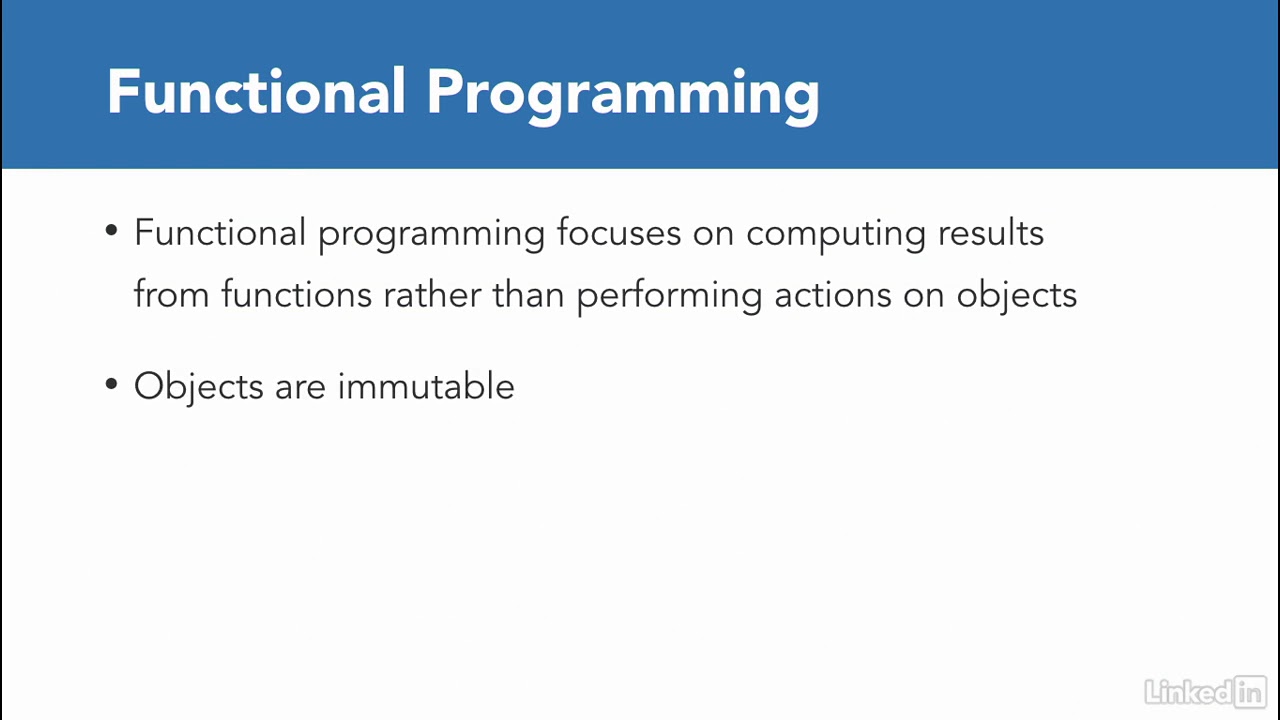 Functional Programming

• Functional programming focuses on computing results from functions rather than performing actions on objects

• Objects are immutable

LinkedIn